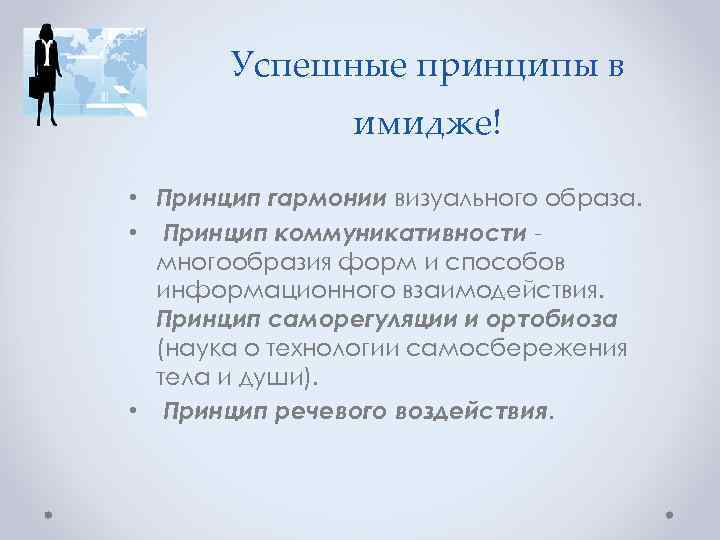 Успешные принципы в имидже!

• Принцип гармонии визуального образа.
• Принцип коммуникативности - многообразия форм и способов информационного взаимодействия. Принцип саморегуляции и ортобиоза (наука о технологии самосбережения тела и души).
• Принцип речевого воздействия.